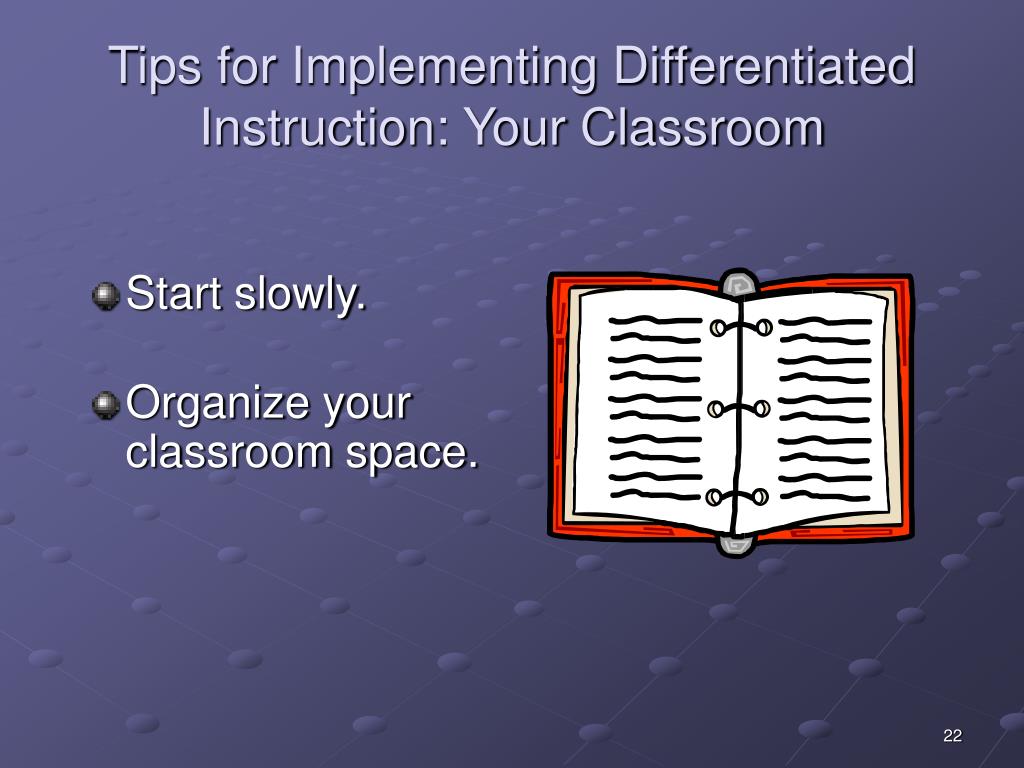 Tips for Implementing Differentiated Instruction: Your Classroom

Start slowly.

Organize your classroom space.

22